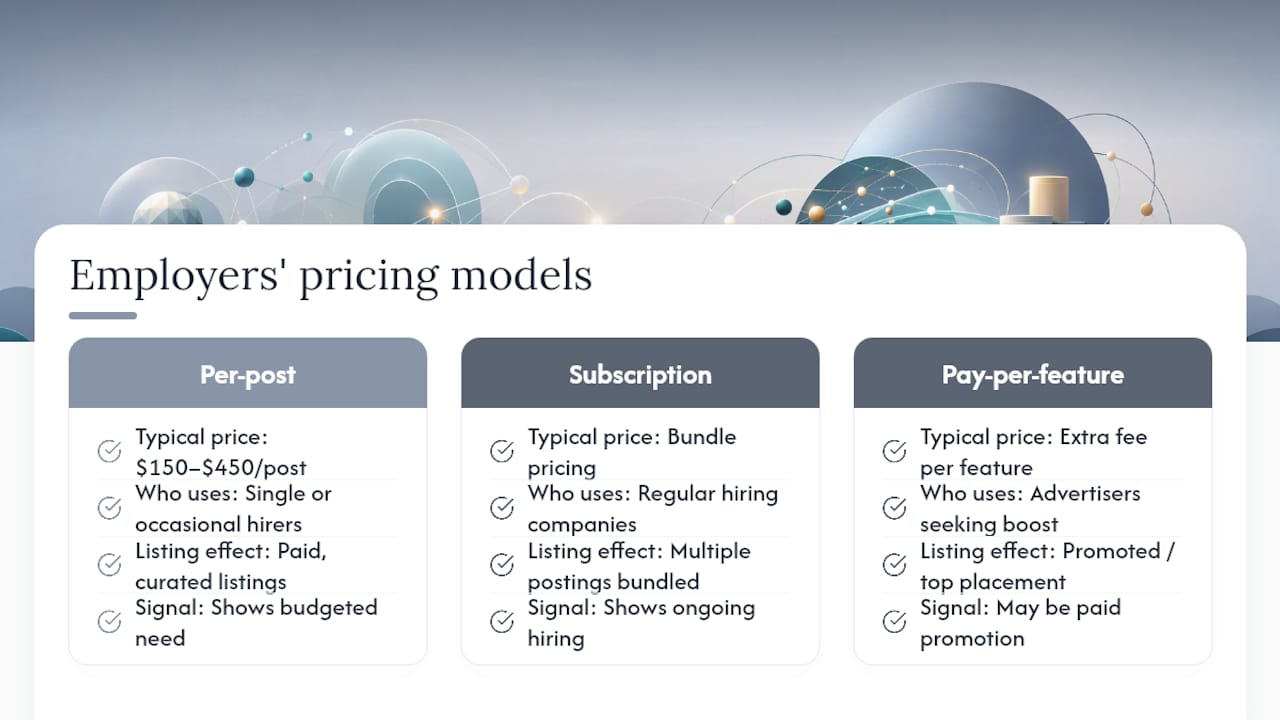 Employers' pricing models

Per-post

Typical price: \$150–\$450/post

Who uses: Single or occasional hirers

Listing effect: Paid, curated listings

Signal: Shows budgeted need

Subscription

Typical price: Bundle pricing

Who uses: Regular hiring companies

Listing effect: Multiple postings bundled

Signal: Shows ongoing hiring

Pay-per-feature

Typical price: Extra fee per feature

Who uses: Advertisers seeking boost

Listing effect: Promoted / top placement

Signal: May be paid promotion